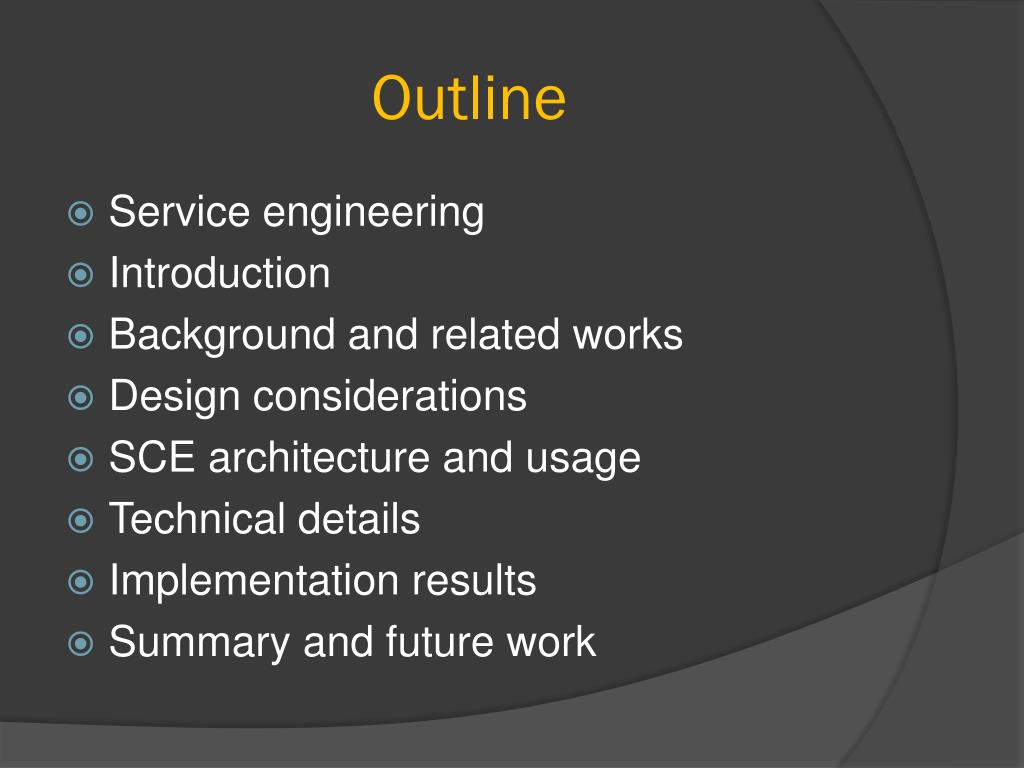 Outline

Service engineering
Introduction
Background and related works
Design considerations
SCE architecture and usage
Technical details
Implementation results
Summary and future work